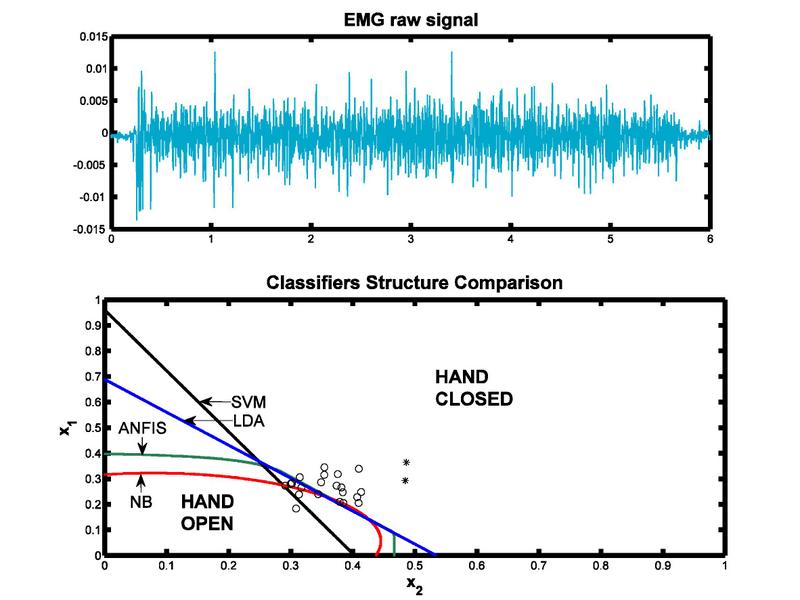 EMG raw signal

0.015
0.01
0.005
0
-0.005
-0.01
-0.015

0 1 2 3 4 5 6

Classifiers Structure Comparison

1
0.9
0.8
0.7
0.6
0.5
0.4
0.3
0.2
0.1
0

$x_1$

SVM
LDA
ANFIS
NB

HAND CLOSED

HAND OPEN

0 0.1 0.2 0.3 0.4 0.5 0.6 0.7 0.8 0.9 1

$x_2$